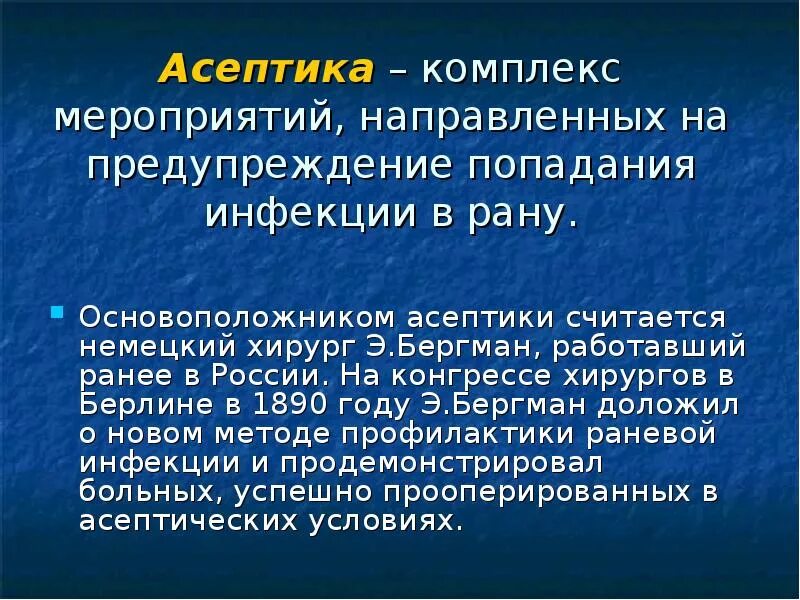 Асептика – комплекс мероприятий, направленных на предупреждение попадания инфекции в рану.

Основоположником асептики считается немецкий хирург Э.Бергман, работавший ранее в России. На конгрессе хирургов в Берлине в 1890 году Э.Бергман доложил о новом методе профилактики раневой инфекции и продемонстрировал больных, успешно прооперированных в асептических условиях.